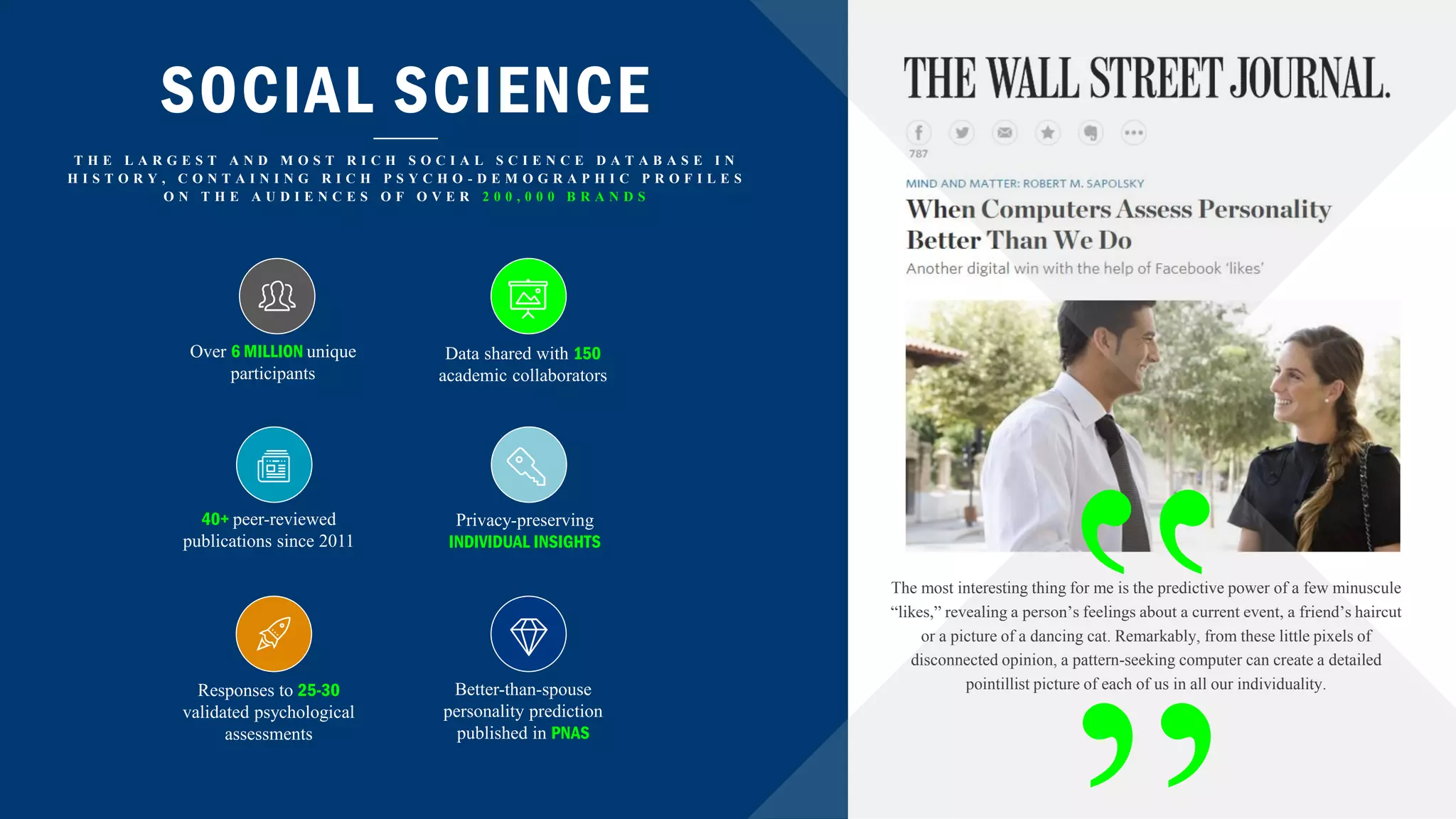 SOCIAL SCIENCE

THE LARGEST AND MOST RICH SOCIAL SCIENCE DATABASE IN HISTORY, CONTAINING RICH PSYCHO-DEMOGRAPHIC PROFILES ON THE AUDIENCES OF OVER 200,000 BRANDS

Over 6 MILLION unique participants

Data shared with 150 academic collaborators

40+ peer-reviewed publications since 2011

Privacy-preserving INDIVIDUAL INSIGHTS

Responses to 25-30 validated psychological assessments

Better-than-spouse personality prediction published in PNAS

THE WALL STREET JOURNAL.

787

MIND AND MATTER: ROBERT M. SAPOLSKY

When Computers Assess Personality Better Than We Do

Another digital win with the help of Facebook 'likes'

The most interesting thing for me is the predictive power of a few minuscule "likes," revealing a person's feelings about a current event, a friend's haircut or a picture of a dancing cat. Remarkably, from these little pixels of disconnected opinion, a pattern-seeking computer can create a detailed pointillist picture of each of us in all our individuality.